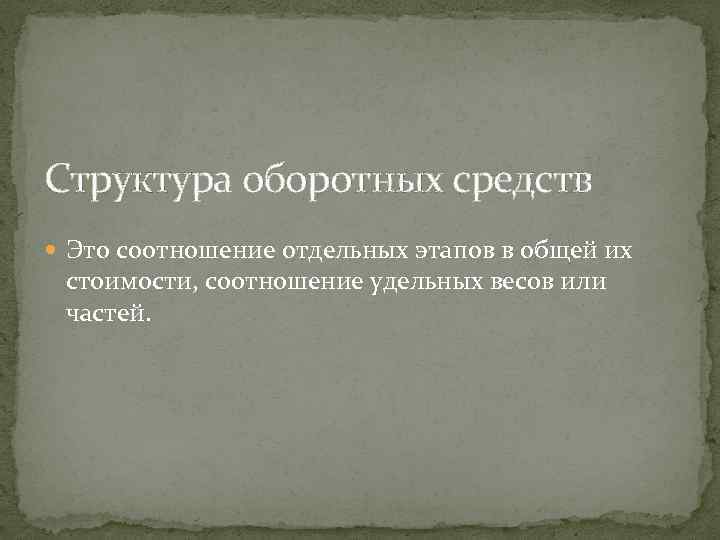 Структура оборотных средств

Это соотношение отдельных этапов в общей их стоимости, соотношение удельных весов или частей.